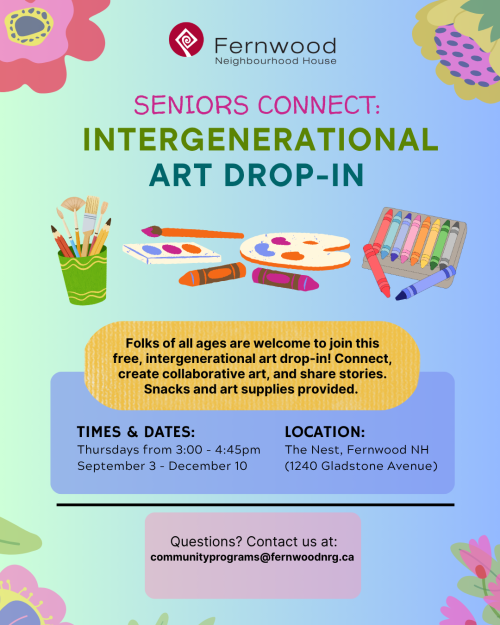 Fernwood
Neighbourhood House

SENIORS CONNECT:
INTERGENERATIONAL
ART DROP-IN

Folks of all ages are welcome to join this free, intergenerational art drop-in! Connect, create collaborative art, and share stories. Snacks and art supplies provided.

TIMES & DATES:
Thursdays from 3:00 - 4:45pm
September 3 - December 10

LOCATION:
The Nest, Fernwood NH
(1240 Gladstone Avenue)

Questions? Contact us at:
communityprograms@fernwoodnrg.ca